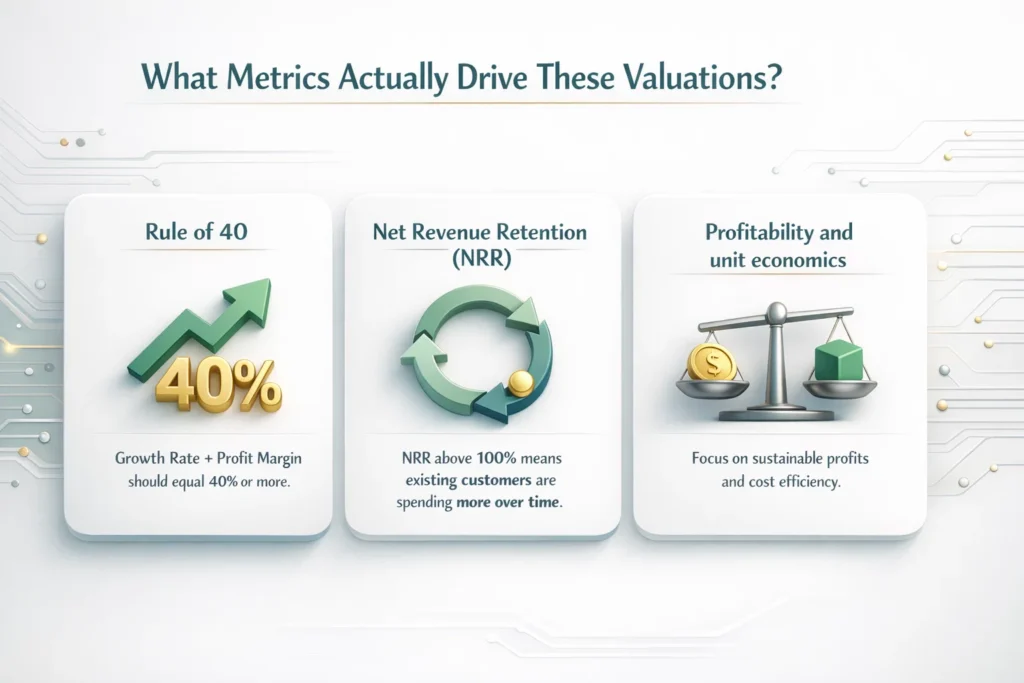 What Metrics Actually Drive These Valuations?

Rule of 40

40%

Growth Rate + Profit Margin should equal 40% or more.

Net Revenue Retention (NRR)

NRR above 100% means existing customers are spending more over time.

Profitability and unit economics

$

Focus on sustainable profits and cost efficiency.